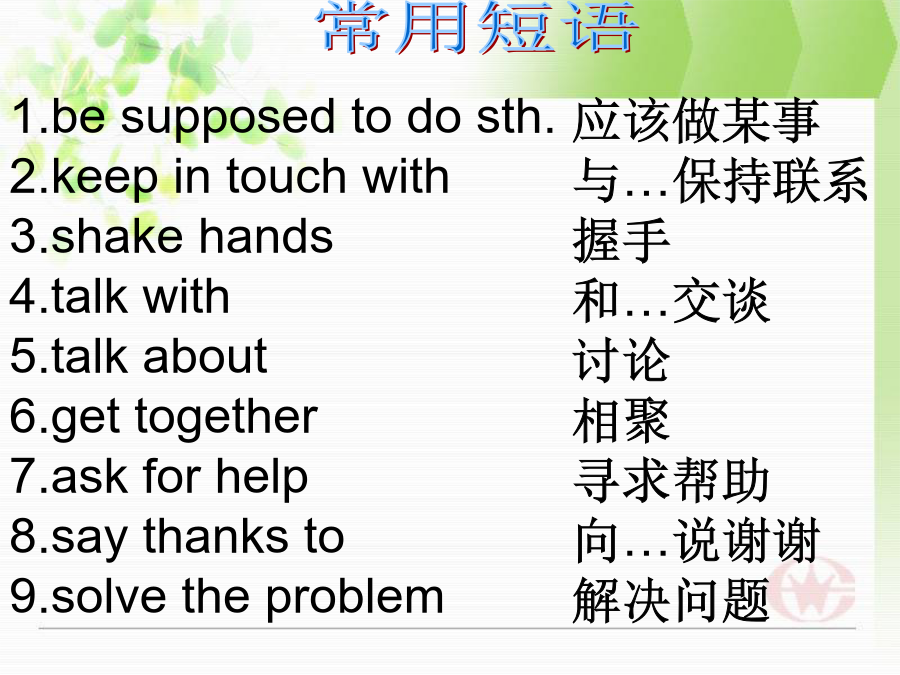 常用短语

1.be supposed to do sth. 应该做某事
2.keep in touch with 与…保持联系
3.shake hands 握手
4.talk with 和…交谈
5.talk about 讨论
6.get together 相聚
7.ask for help 寻求帮助
8.say thanks to 向…说谢谢
9.solve the problem 解决问题